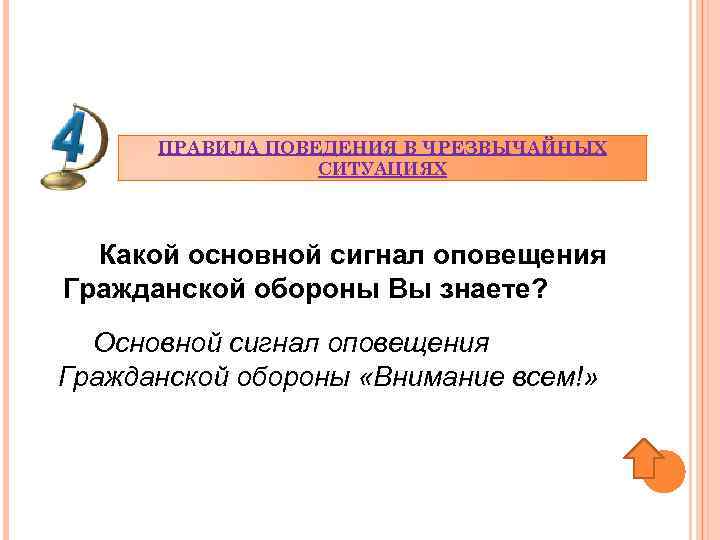 4

ПРАВИЛА ПОВЕДЕНИЯ В ЧРЕЗВЫЧАЙНЫХ СИТУАЦИЯХ

Какой основной сигнал оповещения Гражданской обороны Вы знаете?

Основной сигнал оповещения Гражданской обороны «Внимание всем!»